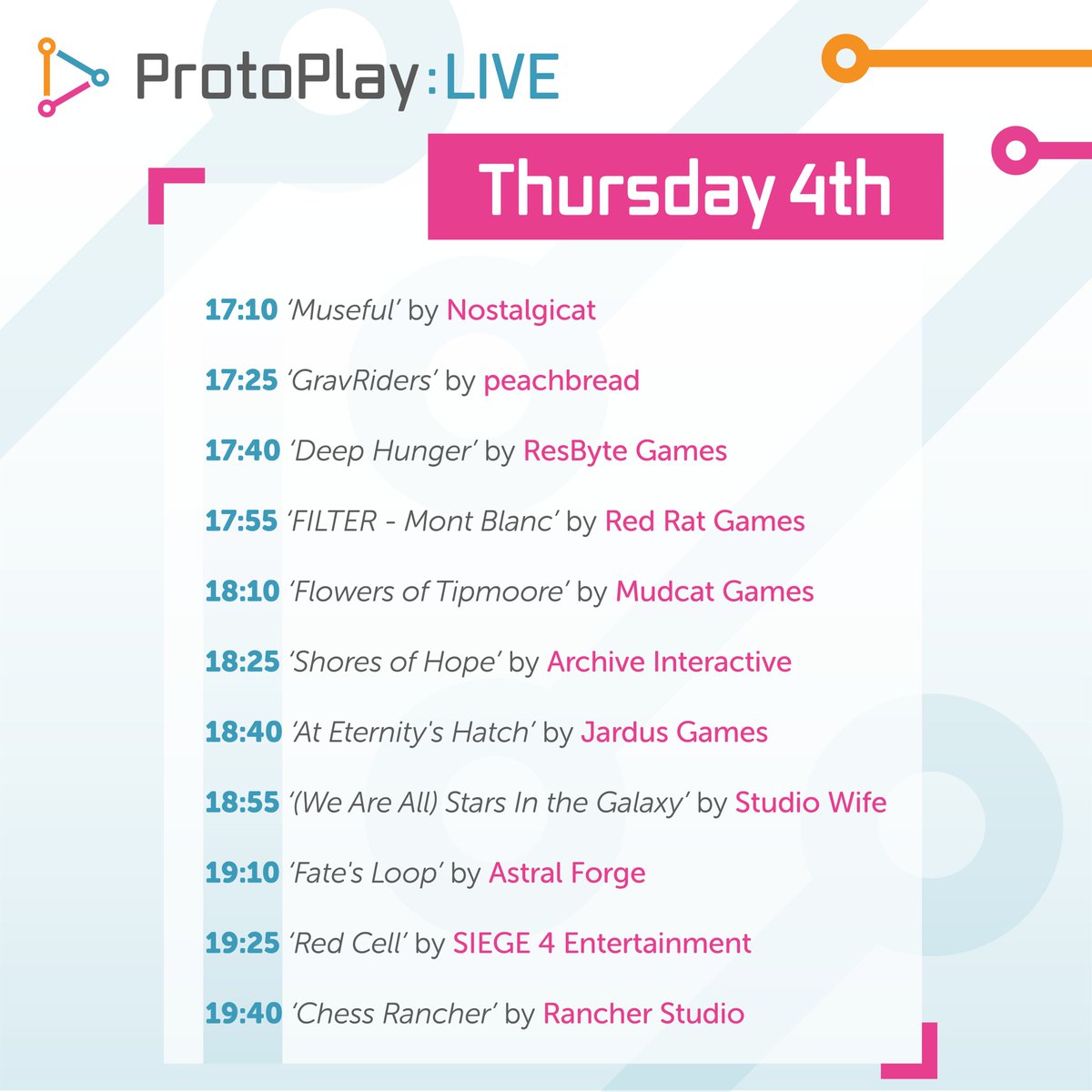 ProtoPlay:LIVE

Thursday 4th

17:10 'Museful' by Nostalgicat

17:25 'GravRiders' by peachbread

17:40 'Deep Hunger' by ResByte Games

17:55 'FILTER - Mont Blanc' by Red Rat Games

18:10 'Flowers of Tipmoore' by Mudcat Games

18:25 'Shores of Hope' by Archive Interactive

18:40 'At Eternity's Hatch' by Jardus Games

18:55 '(We Are All) Stars In the Galaxy' by Studio Wife

19:10 'Fate's Loop' by Astral Forge

19:25 'Red Cell' by SIEGE 4 Entertainment

19:40 'Chess Rancher' by Rancher Studio